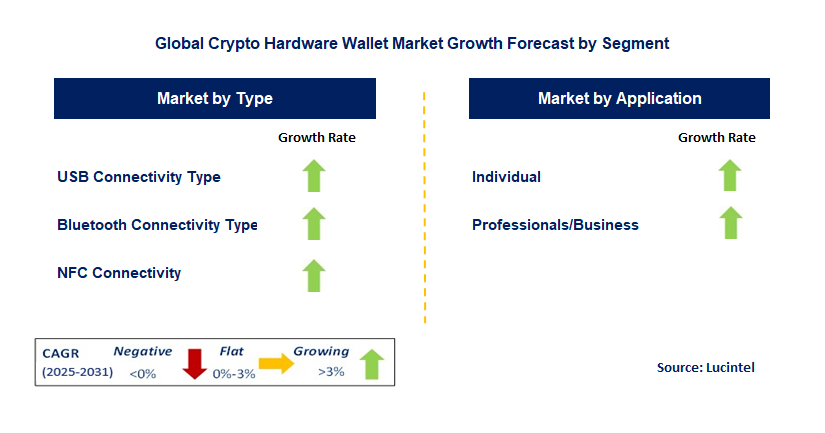 Global Crypto Hardware Wallet Market Growth Forecast by Segment

Market by Type

Growth Rate

USB Connectivity Type

Bluetooth Connectivity Type

NFC Connectivity

Market by Application

Growth Rate

Individual

Professionals/Business

CAGR (2025-2031)

Negative <0%

Flat 0%-3%

Growing >3%

Source: Lucintel